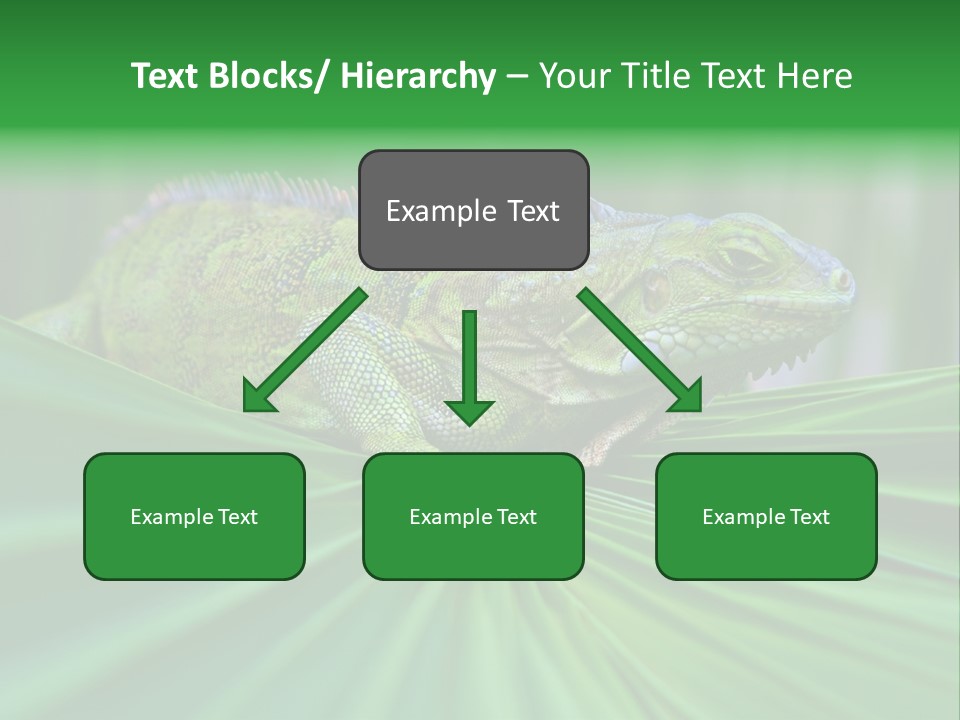 Text Blocks/ Hierarchy – Your Title Text Here

Example Text

Example Text

Example Text

Example Text